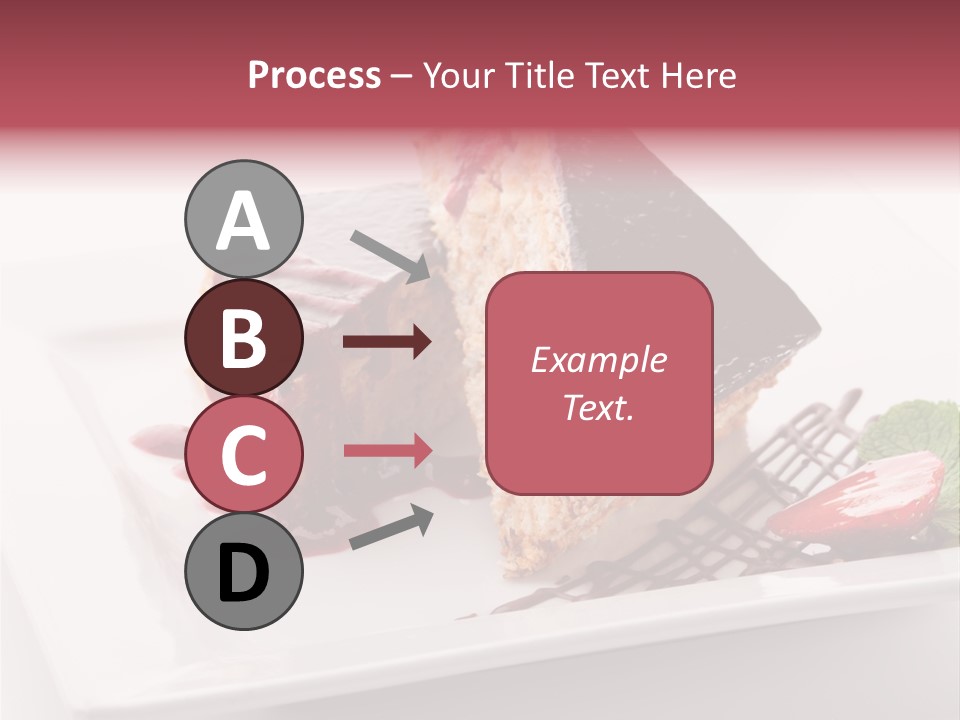 Process – Your Title Text Here

A

B

C

D

Example Text.